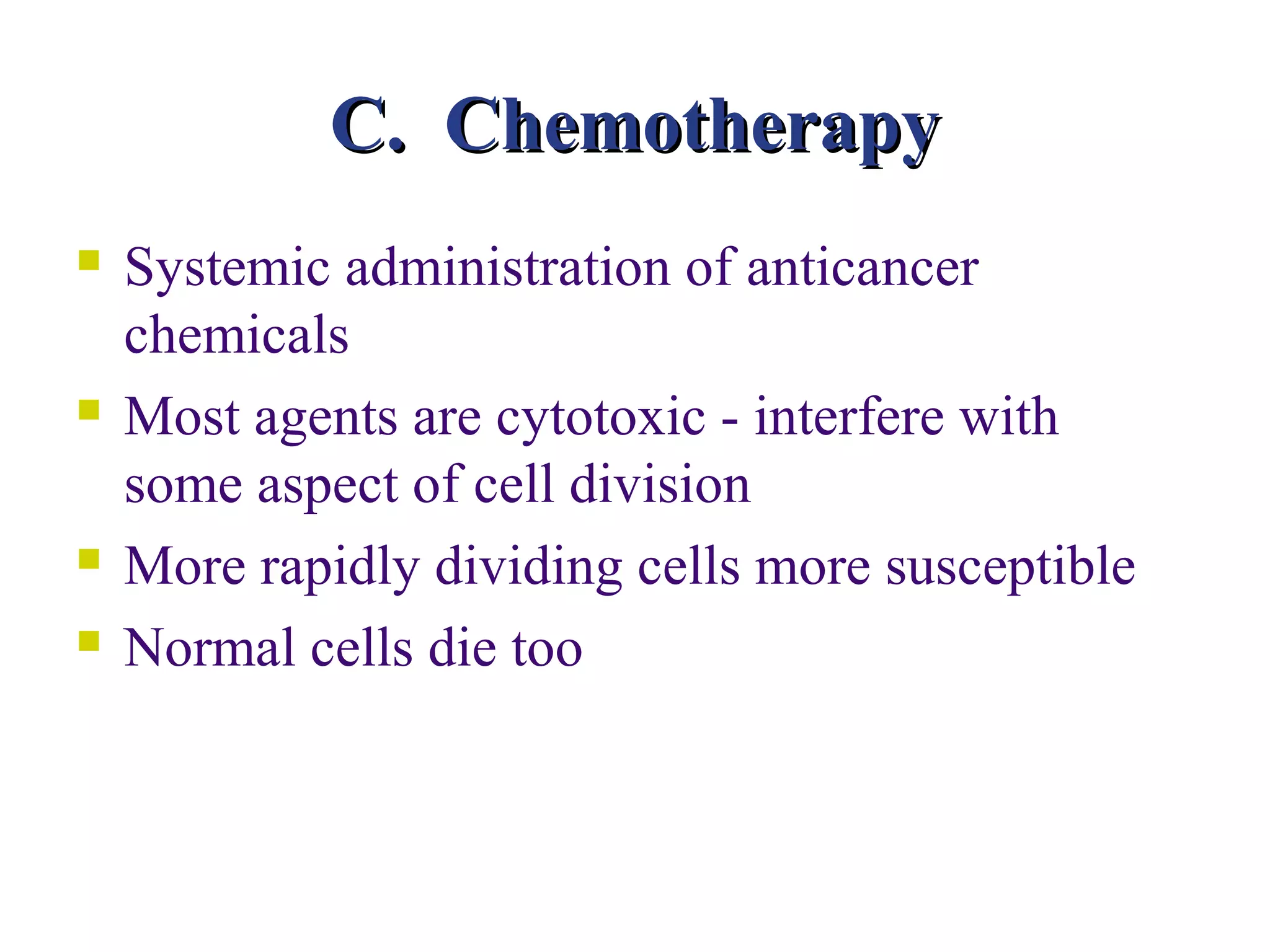 C. Chemotherapy

- Systemic administration of anticancer chemicals
- Most agents are cytotoxic - interfere with some aspect of cell division
- More rapidly dividing cells more susceptible
- Normal cells die too